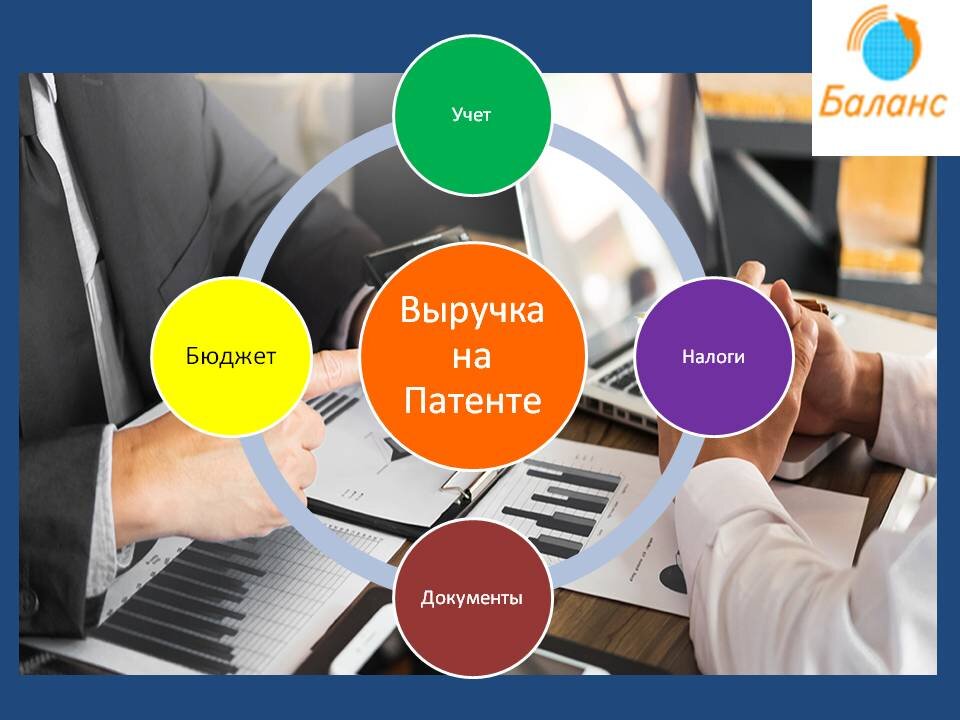 Баланс

Учет

Бюджет

Выручка на Патенте

Налоги

Документы